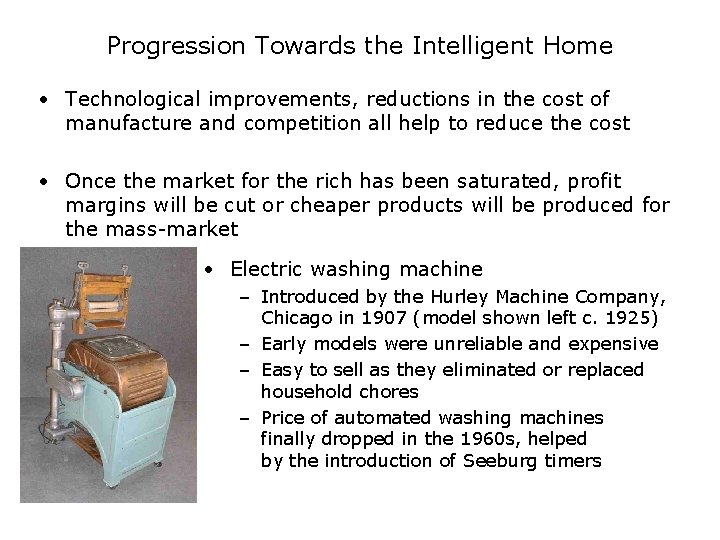 Progression Towards the Intelligent Home

• Technological improvements, reductions in the cost of manufacture and competition all help to reduce the cost

• Once the market for the rich has been saturated, profit margins will be cut or cheaper products will be produced for the mass-market

• Electric washing machine
– Introduced by the Hurley Machine Company, Chicago in 1907 (model shown left c. 1925)
– Early models were unreliable and expensive
– Easy to sell as they eliminated or replaced household chores
– Price of automated washing machines finally dropped in the 1960s, helped by the introduction of Seeburg timers